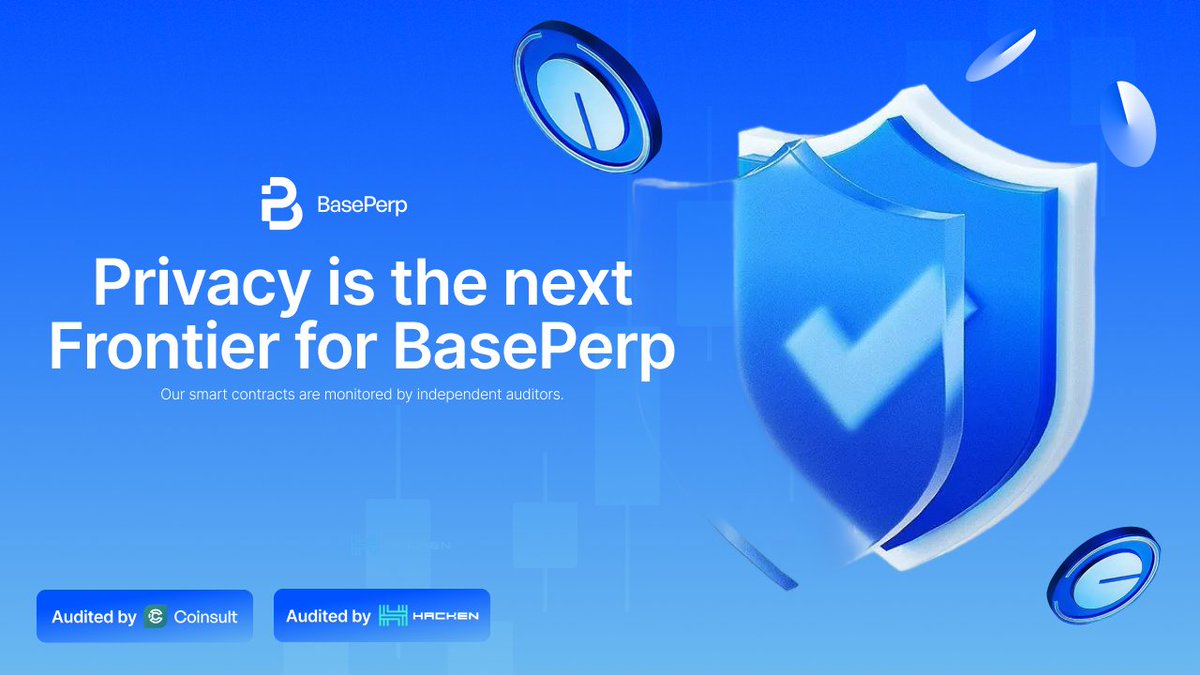 BasePerp

Privacy is the next Frontier for BasePerp

Our smart contracts are monitored by independent auditors.

Audited by Coinsult

Audited by HACKEN